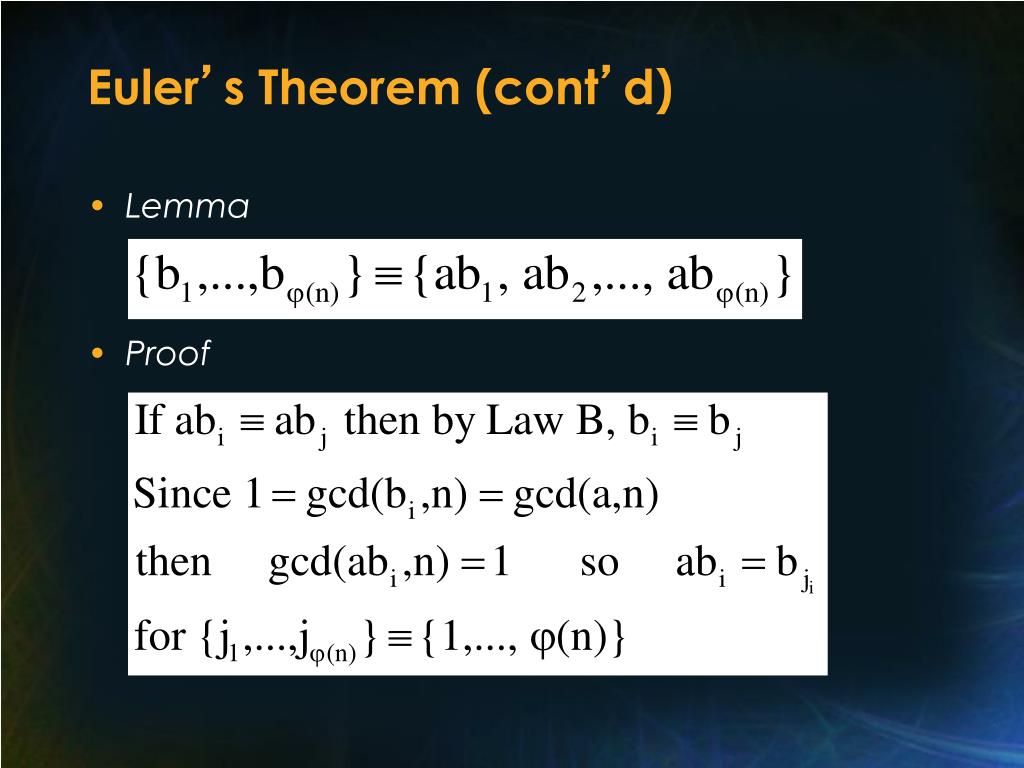 Euler’ s Theorem (cont’ d)

• Lemma

$\{b_1,...,b_{\varphi(n)}\} \equiv \{ab_1, ab_2,..., ab_{\varphi(n)}\}$

• Proof

If $ab_i \equiv ab_j$ then by Law B, $b_i \equiv b_j$

Since $1 = \gcd(b_i,n) = \gcd(a,n)$

then $\gcd(ab_i,n) = 1$ so $ab_i = b_{j_i}$

for $\{j_1,...,j_{\varphi(n)}\} \equiv \{1,..., \varphi(n)\}$